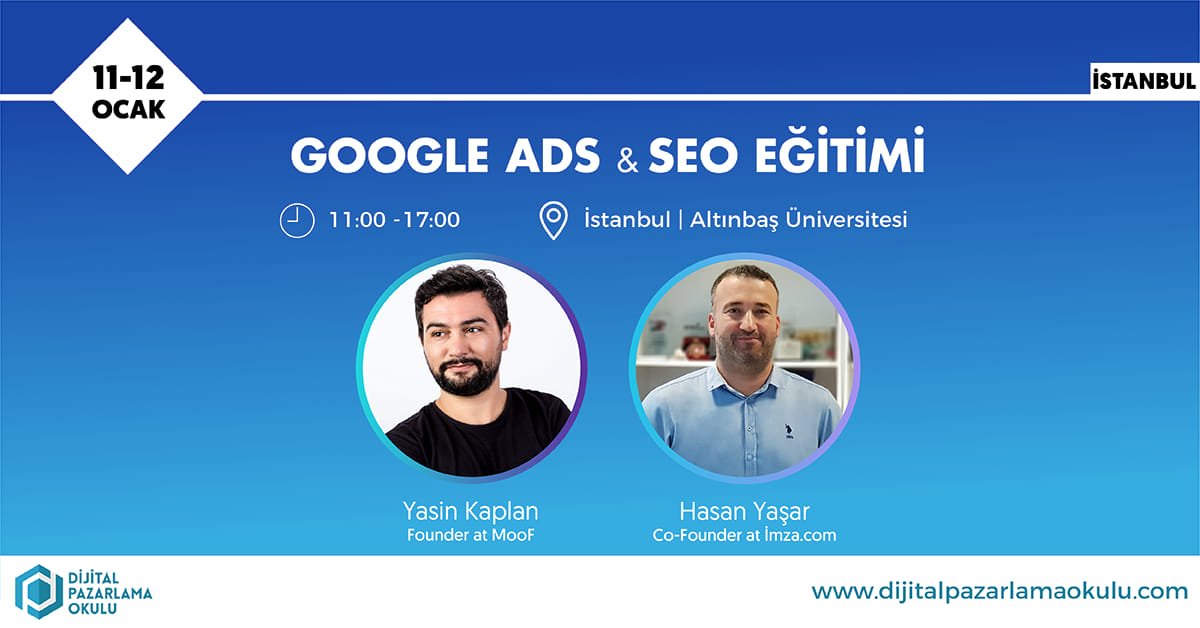 11-12
OCAK

İSTANBUL

GOOGLE ADS & SEO EĞİTİMİ

11:00 -17:00

İstanbul | Altınbaş Üniversitesi

Yasin Kaplan
Founder at MooF

Hasan Yaşar
Co-Founder at İmza.com

DİJİTAL
PAZARLAMA
OKULU

www.dijitalpazarlamaokulu.com